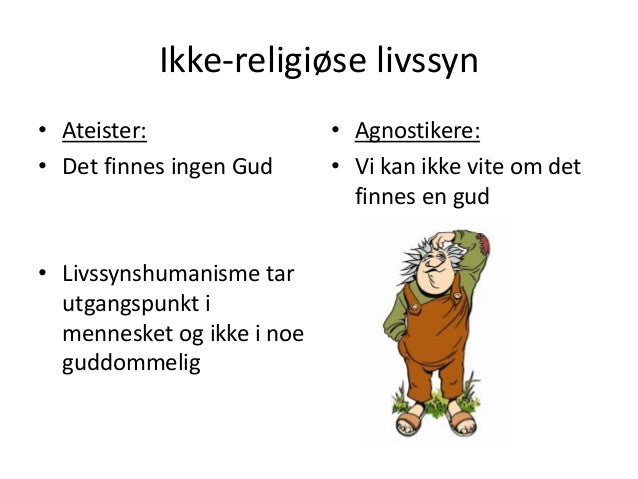 Ikke-religiøse livssyn

• Ateister:
• Det finnes ingen Gud

• Livssynshumanisme tar utgangspunkt i mennesket og ikke i noe guddommelig

• Agnostikere:
• Vi kan ikke vite om det finnes en gud